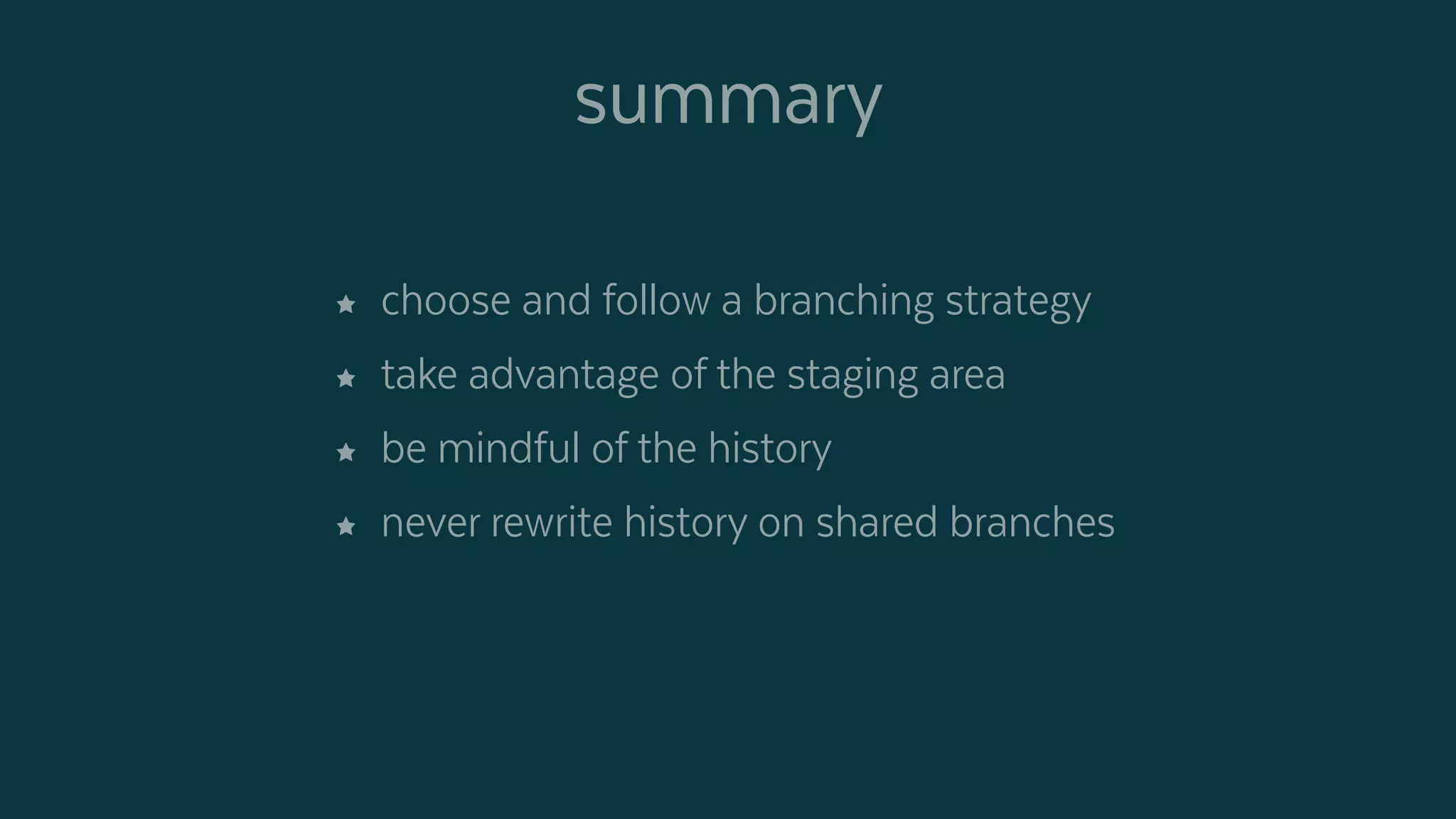 summary

★ choose and follow a branching strategy
★ take advantage of the staging area
★ be mindful of the history
★ never rewrite history on shared branches